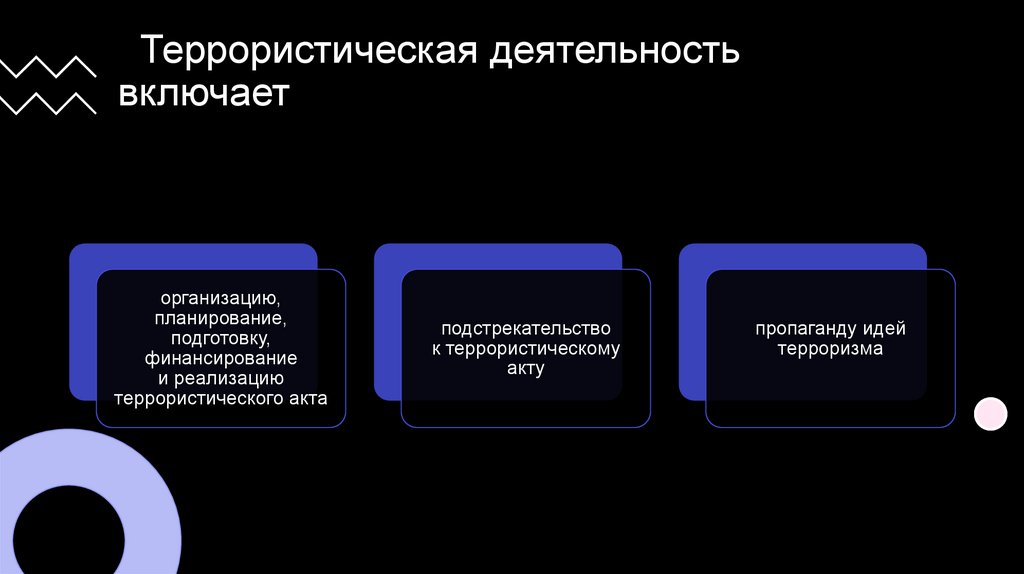 Террористическая деятельность включает

организацию, планирование, подготовку, финансирование и реализацию террористического акта

подстрекательство к террористическому акту

пропаганду идей терроризма